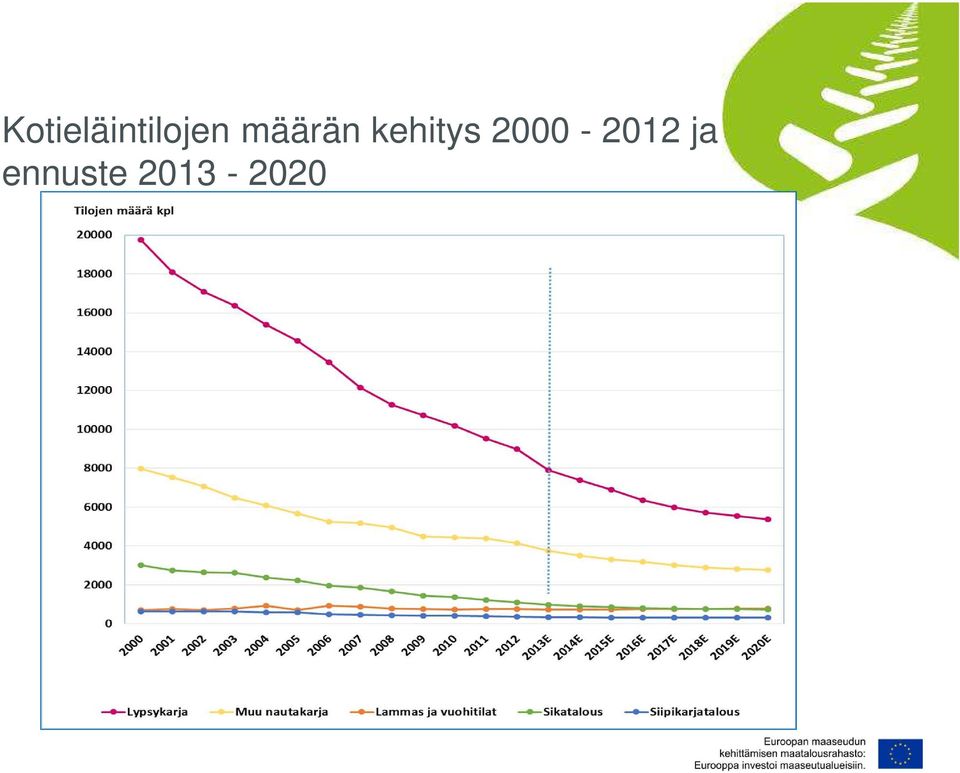 Kotieläintilojen määrän kehitys 2000 - 2012 ja ennuste 2013 - 2020

Tilojen määrä kpl

20000
18000
16000
14000
12000
10000
8000
6000
4000
2000
0

2000 2001 2002 2003 2004 2005 2006 2007 2008 2009 2010 2011 2012 2013E 2014E 2015E 2016E 2017E 2018E 2019E 2020E

Lypsykarja
Muu nautakarja
Lammas ja vuohitilat
Sikatalous
Siipikarjatalous

Euroopan maaseudun kehittämisen maatalousrahasto: Eurooppa investoi maaseutualueisiin.